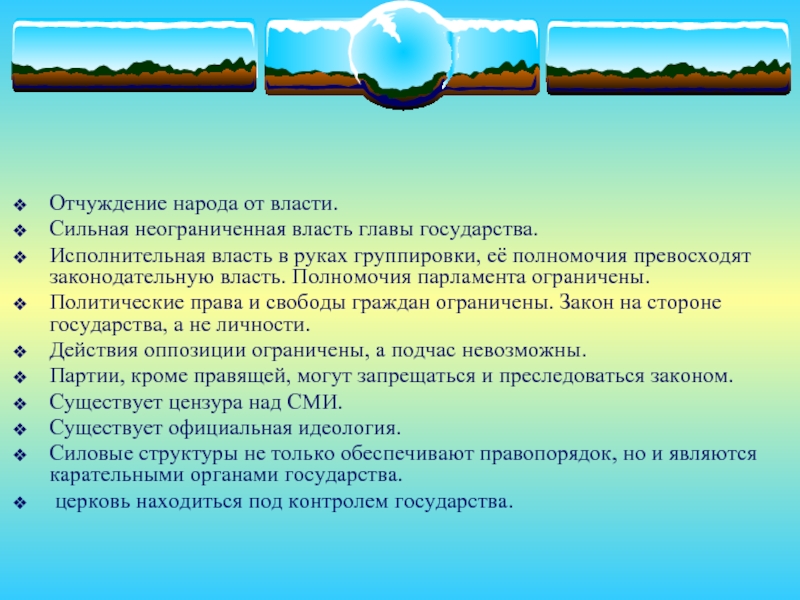 ❖ Отчуждение народа от власти.
❖ Сильная неограниченная власть главы государства.
❖ Исполнительная власть в руках группировки, её полномочия превосходят законодательную власть. Полномочия парламента ограничены.
❖ Политические права и свободы граждан ограничены. Закон на стороне государства, а не личности.
❖ Действия оппозиции ограничены, а подчас невозможны.
❖ Партии, кроме правящей, могут запрещаться и преследоваться законом.
❖ Существует цензура над СМИ.
❖ Существует официальная идеология.
❖ Силовые структуры не только обеспечивают правопорядок, но и являются карательными органами государства.
❖ церковь находиться под контролем государства.